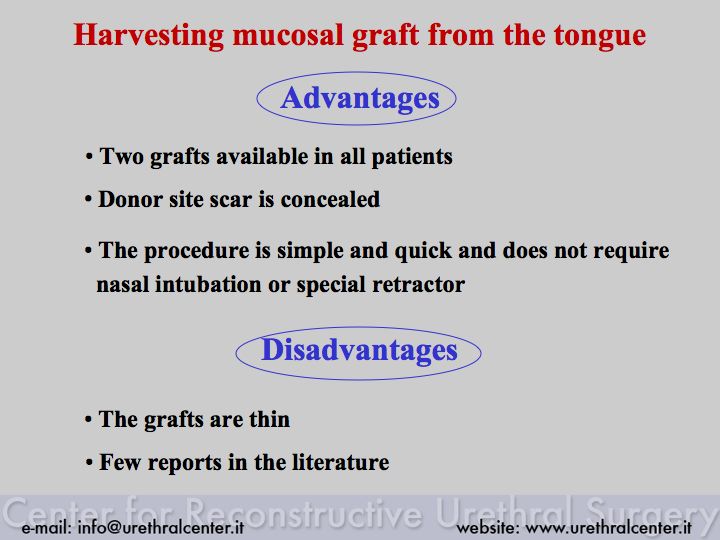 Harvesting mucosal graft from the tongue

Advantages

• Two grafts available in all patients

• Donor site scar is concealed

• The procedure is simple and quick and does not require nasal intubation or special retractor

Disadvantages

• The grafts are thin

• Few reports in the literature

Center for Reconstructive Urethral Surgery

e-mail: info@urethralcenter.it

website: www.urethralcenter.it